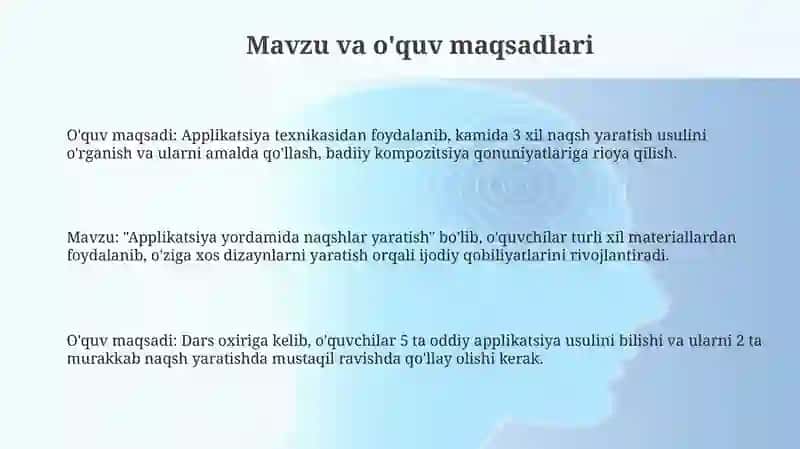 Mavzu va o'quv maqsadlari

O'quv maqsadi: Applikatsiya texnikasidan foydalanib, kamida 3 xil naqsh yaratish usulini o'rganish va ularni amalda qo'llash, badiiy kompozitsiya qonuniyatlariga rioya qilish.

Mavzu: "Applikatsiya yordamida naqshlar yaratish" bo'lib, o'quvchilar turli xil materiallardan foydalanib, o'ziga xos dizaynlarni yaratish orqali ijodiy qobiliyatlarini rivojlantiradi.

O'quv maqsadi: Dars oxiriga kelib, o'quvchilar 5 ta oddiy applikatsiya usulini bilishi va ularni 2 ta murakkab naqsh yaratishda mustaqil ravishda qo'llay olishi kerak.